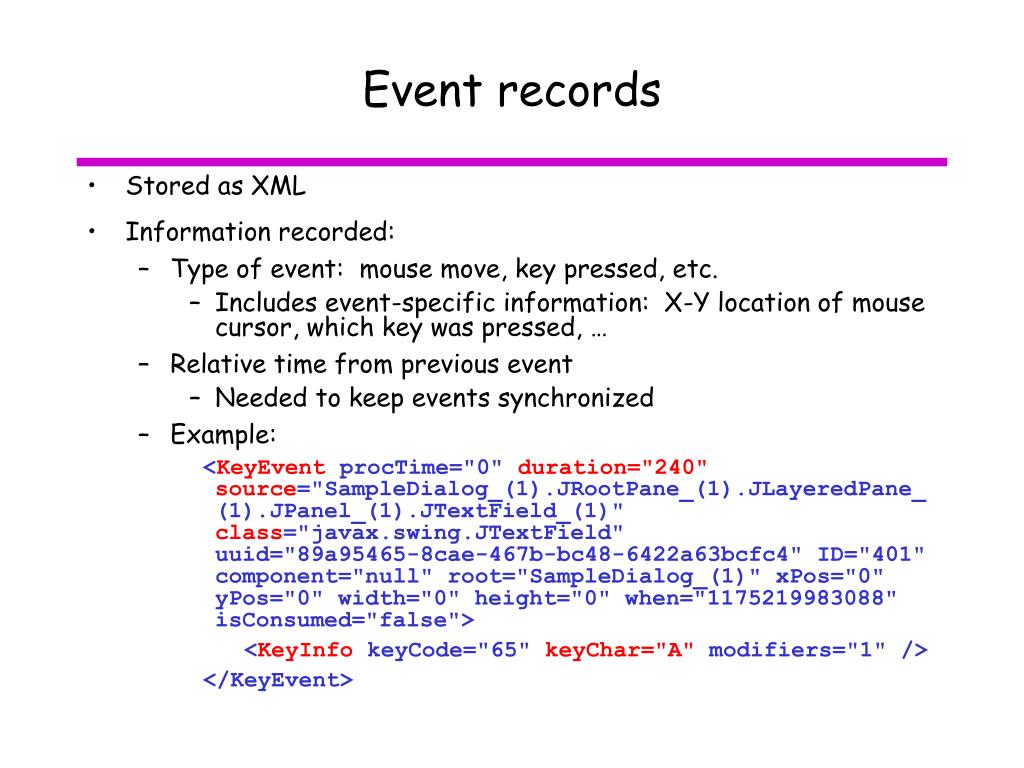 Event records

• Stored as XML
• Information recorded:
– Type of event: mouse move, key pressed, etc.
– Includes event-specific information: X-Y location of mouse cursor, which key was pressed, …
– Relative time from previous event
– Needed to keep events synchronized
– Example:

<KeyEvent procTime="0" duration="240" source="SampleDialog_(1).JRootPane_(1).JLayeredPane_(1).JPanel_(1).JTextField_(1)" class="javax.swing.JTextField" uuid="89a95465-8cae-467b-bc48-6422a63bcfc4" ID="401" component="null" root="SampleDialog_(1)" xPos="0" yPos="0" width="0" height="0" when="1175219983088" isConsumed="false">
<KeyInfo keyCode="65" keyChar="A" modifiers="1" />
</KeyEvent>